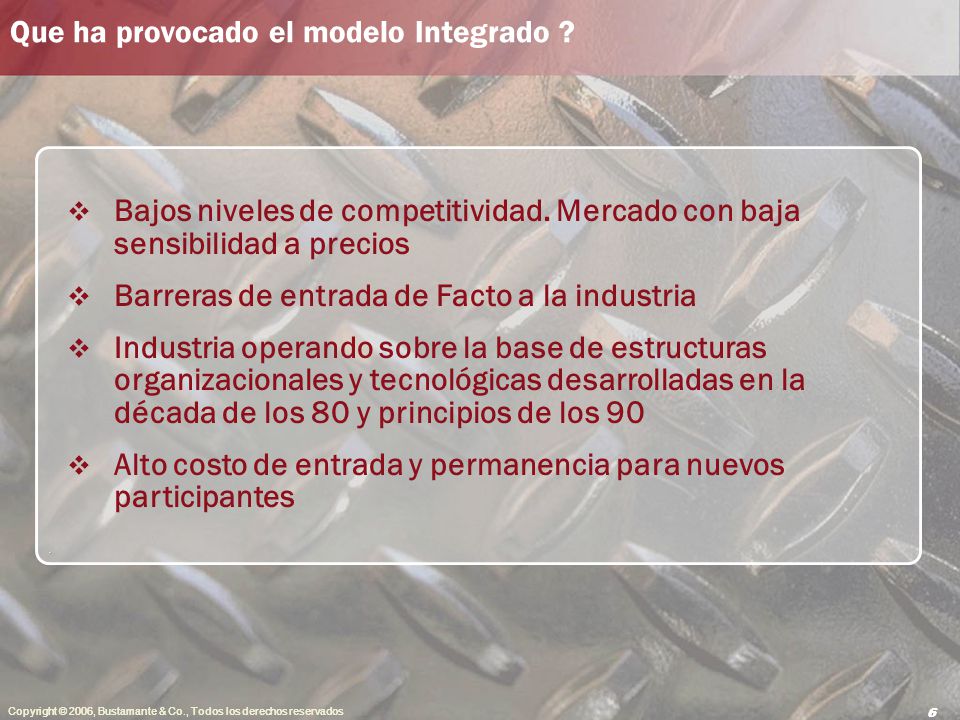 Que ha provocado el modelo Integrado ?

❖ Bajos niveles de competitividad. Mercado con baja sensibilidad a precios

❖ Barreras de entrada de Facto a la industria

❖ Industria operando sobre la base de estructuras organizacionales y tecnológicas desarrolladas en la década de los 80 y principios de los 90

❖ Alto costo de entrada y permanencia para nuevos participantes

Copyright © 2006, Bustamante & Co., Todos los derechos reservados

6